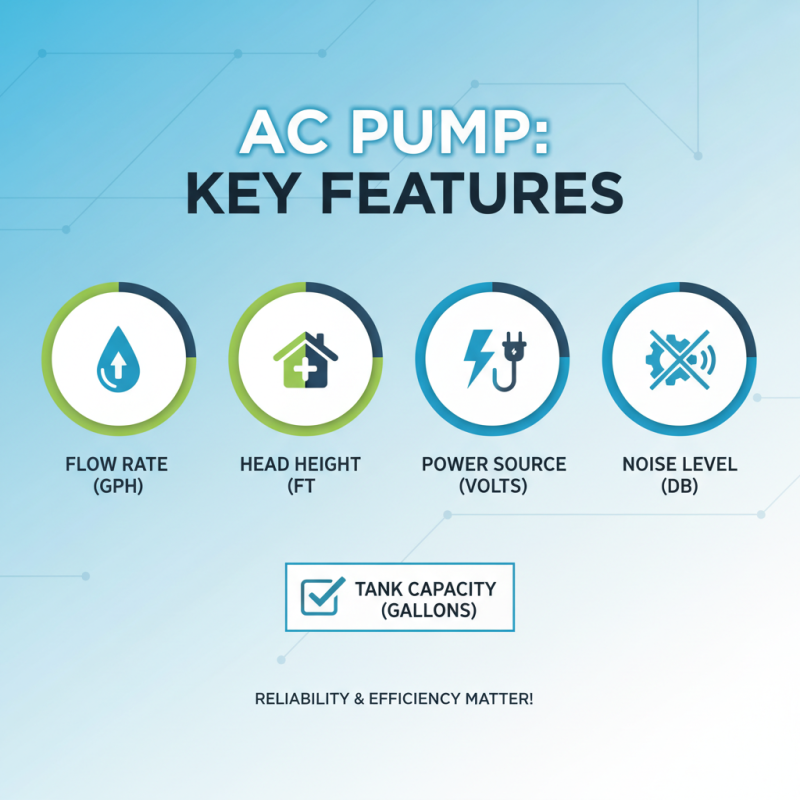 AC PUMP:
KEY FEATURES

FLOW RATE
(GPH)

HEAD HEIGHT
(FT

POWER SOURCE
(VOLTS)

NOISE LEVEL
(DB)

TANK CAPACITY
(GALLONS)

RELIABILITY & EFFICIENCY MATTER!